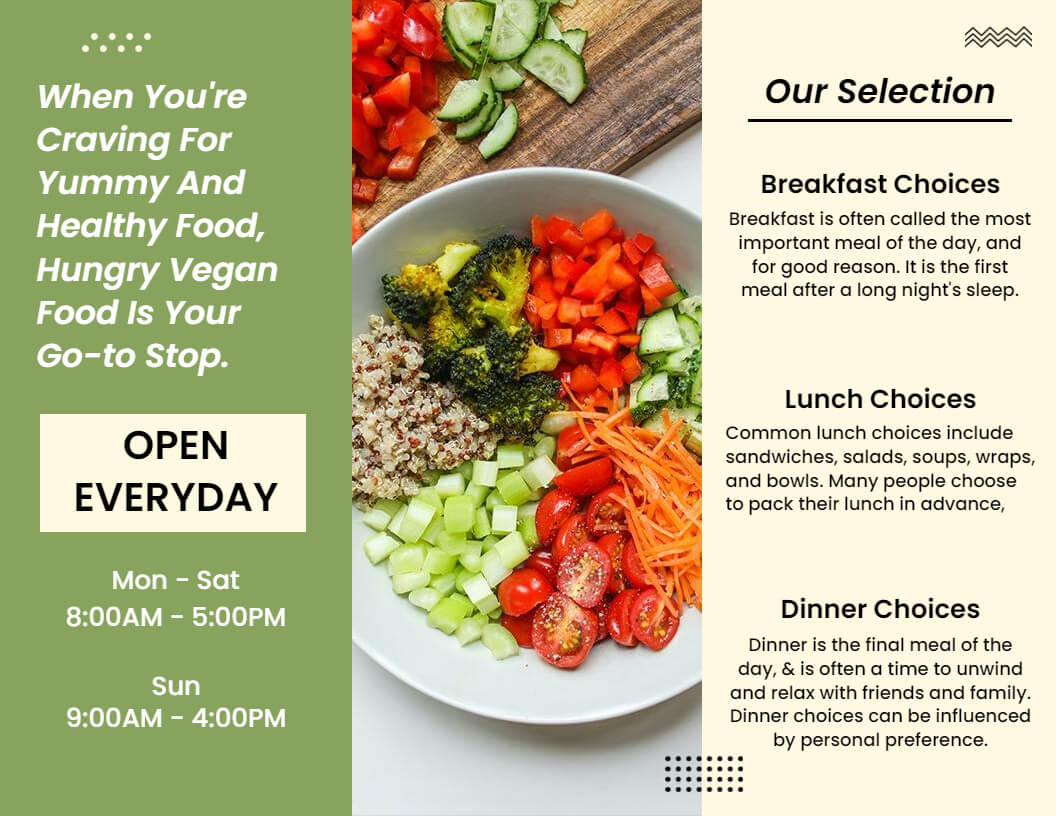 When You're Craving For Yummy And Healthy Food, Hungry Vegan Food Is Your Go-to Stop.

OPEN EVERYDAY

Mon - Sat
8:00AM - 5:00PM

Sun
9:00AM - 4:00PM

Our Selection

Breakfast Choices

Breakfast is often called the most important meal of the day, and for good reason. It is the first meal after a long night's sleep.

Lunch Choices

Common lunch choices include sandwiches, salads, soups, wraps, and bowls. Many people choose to pack their lunch in advance,

Dinner Choices

Dinner is the final meal of the day, & is often a time to unwind and relax with friends and family. Dinner choices can be influenced by personal preference.